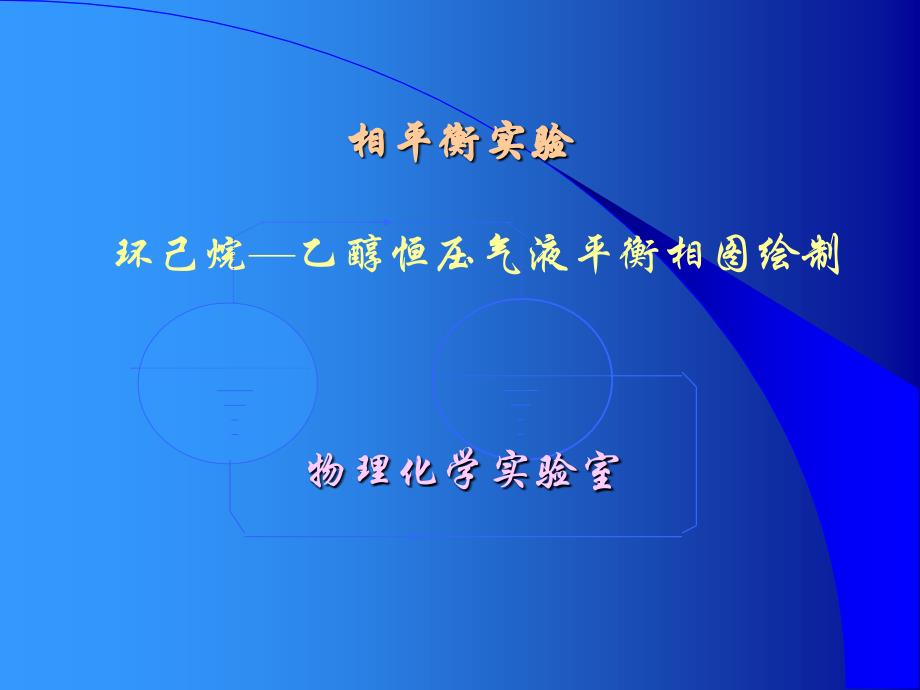 相平衡实验

环己烷—乙醇恒压气液平衡相图绘制

物理化学实验室